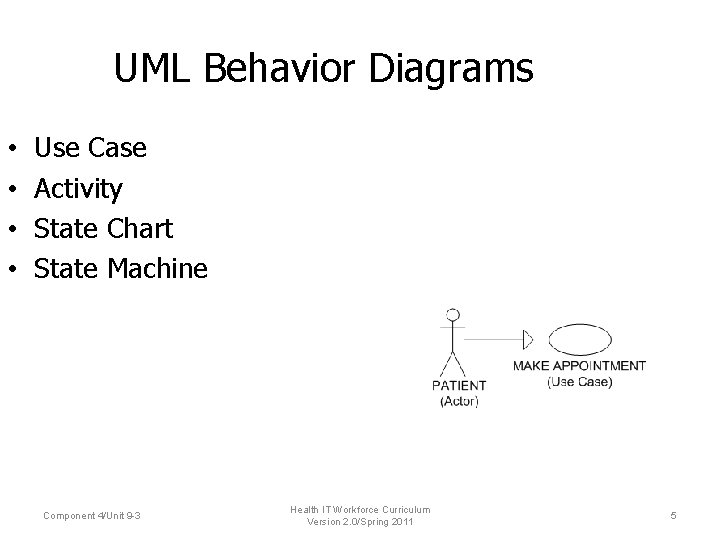 UML Behavior Diagrams

• Use Case
• Activity
• State Chart
• State Machine

PATIENT
(Actor)

MAKE APPOINTMENT
(Use Case)

Component 4/Unit 9-3

Health IT Workforce Curriculum
Version 2.0/Spring 2011

5